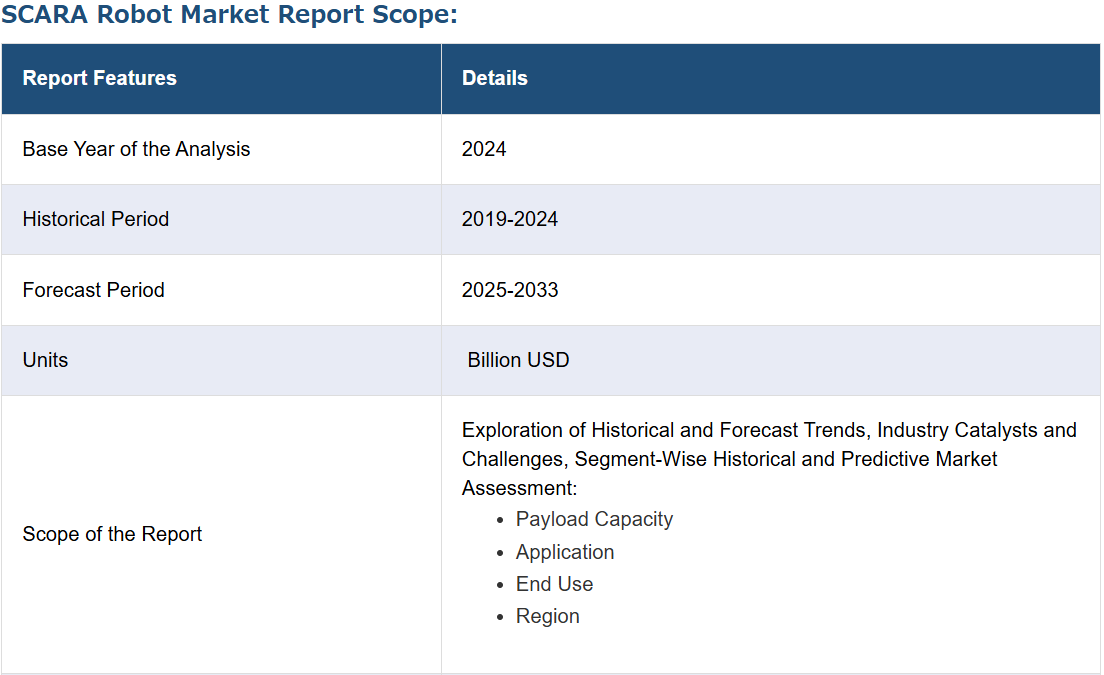 SCARA Robot Market Report Scope:

| Report Features | Details |
|---|---|
| Base Year of the Analysis | 2024 |
| Historical Period | 2019-2024 |
| Forecast Period | 2025-2033 |
| Units | Billion USD |
| Scope of the Report | Exploration of Historical and Forecast Trends, Industry Catalysts and Challenges, Segment-Wise Historical and Predictive Market Assessment: • Payload Capacity • Application • End Use • Region |